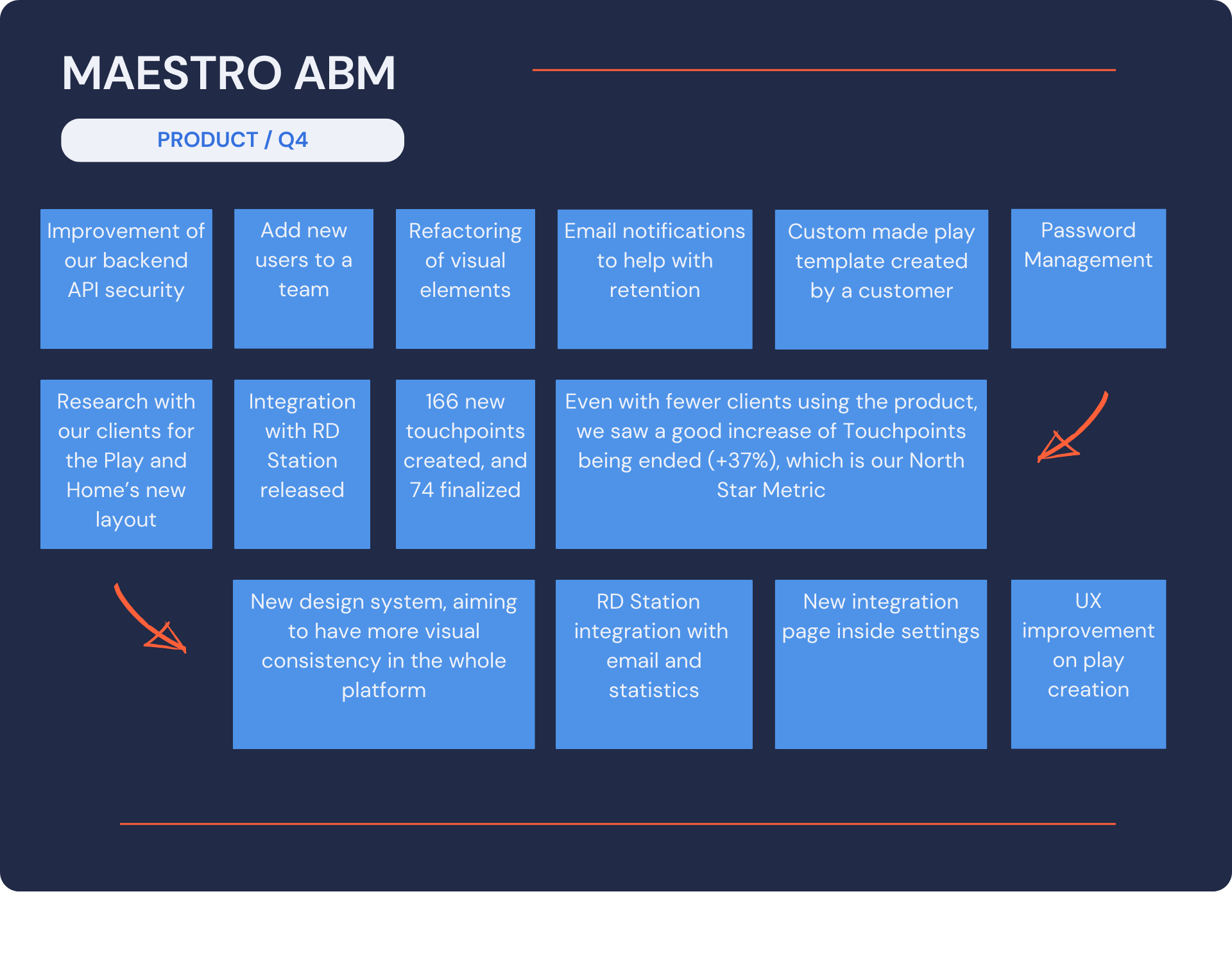 MAESTRO ABM

PRODUCT / Q4

Improvement of our backend API security

Add new users to a team

Refactoring of visual elements

Email notifications to help with retention

Custom made play template created by a customer

Password Management

Research with our clients for the Play and Home's new layout

Integration with RD Station released

166 new touchpoints created, and 74 finalized

Even with fewer clients using the product, we saw a good increase of Touchpoints being ended (+37%), which is our North Star Metric

New design system, aiming to have more visual consistency in the whole platform

RD Station integration with email and statistics

New integration page inside settings

UX improvement on play creation